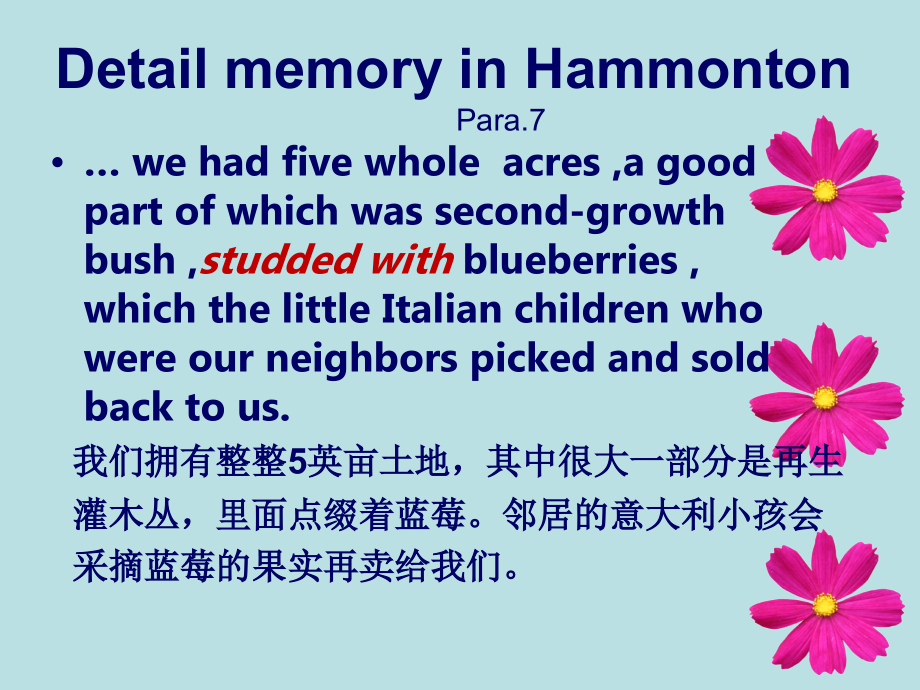 Detail memory in Hammonton

Para.7

• … we had five whole acres ,a good part of which was second-growth bush ,studded with blueberries , which the little Italian children who were our neighbors picked and sold back to us.

我们拥有整整5英亩土地，其中很大一部分是再生灌木丛，里面点缀着蓝莓。邻居的意大利小孩会采摘蓝莓的果实再卖给我们。